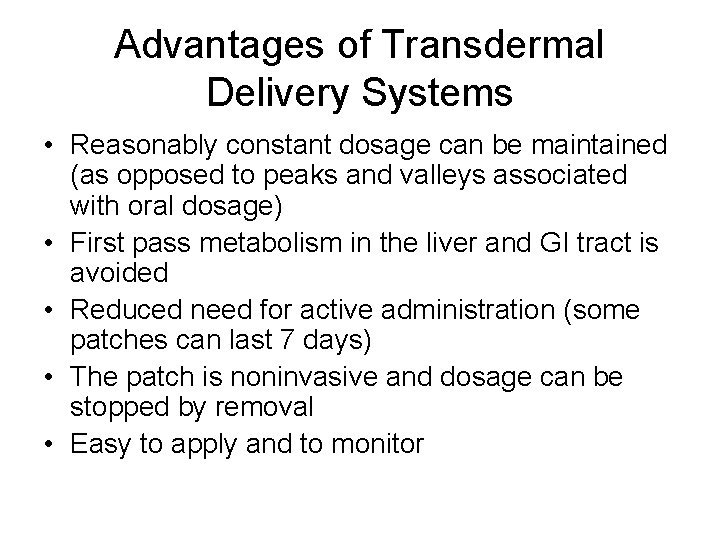 Advantages of Transdermal Delivery Systems

• Reasonably constant dosage can be maintained (as opposed to peaks and valleys associated with oral dosage)
• First pass metabolism in the liver and GI tract is avoided
• Reduced need for active administration (some patches can last 7 days)
• The patch is noninvasive and dosage can be stopped by removal
• Easy to apply and to monitor